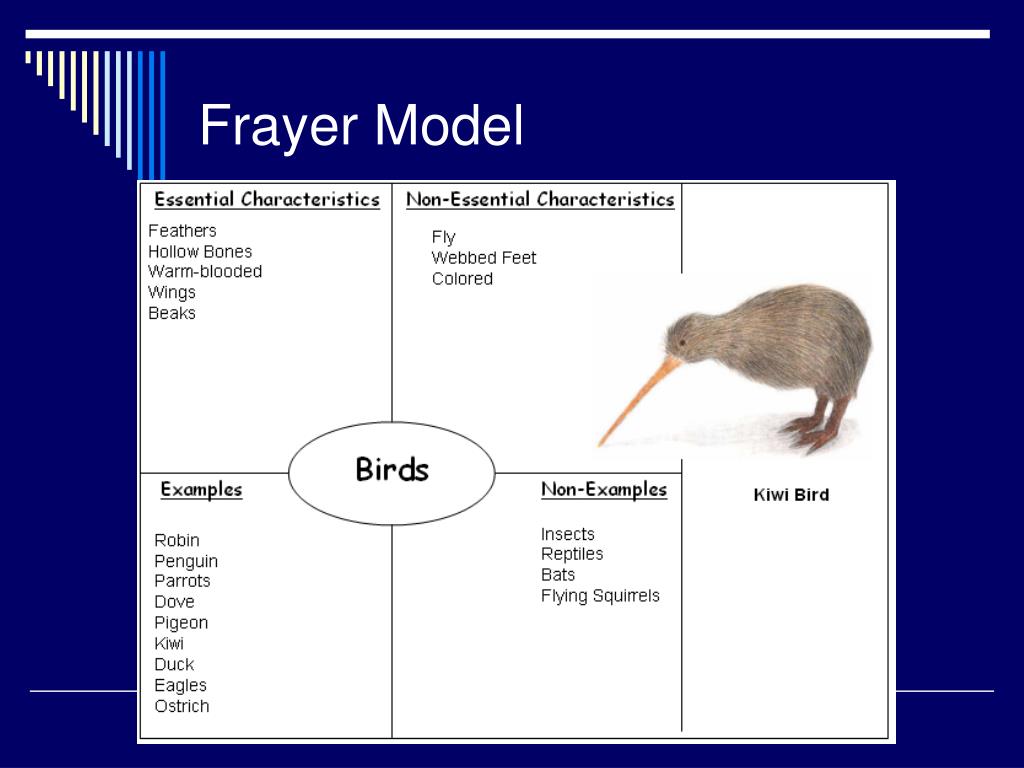 Frayer Model

Essential Characteristics

Feathers
Hollow Bones
Warm-blooded
Wings
Beaks

Non-Essential Characteristics

Fly
Webbed Feet
Colored

Birds

Examples

Robin
Penguin
Parrots
Dove
Pigeon
Kiwi
Duck
Eagles
Ostrich

Non-Examples

Insects
Reptiles
Bats
Flying Squirrels

Kiwi Bird